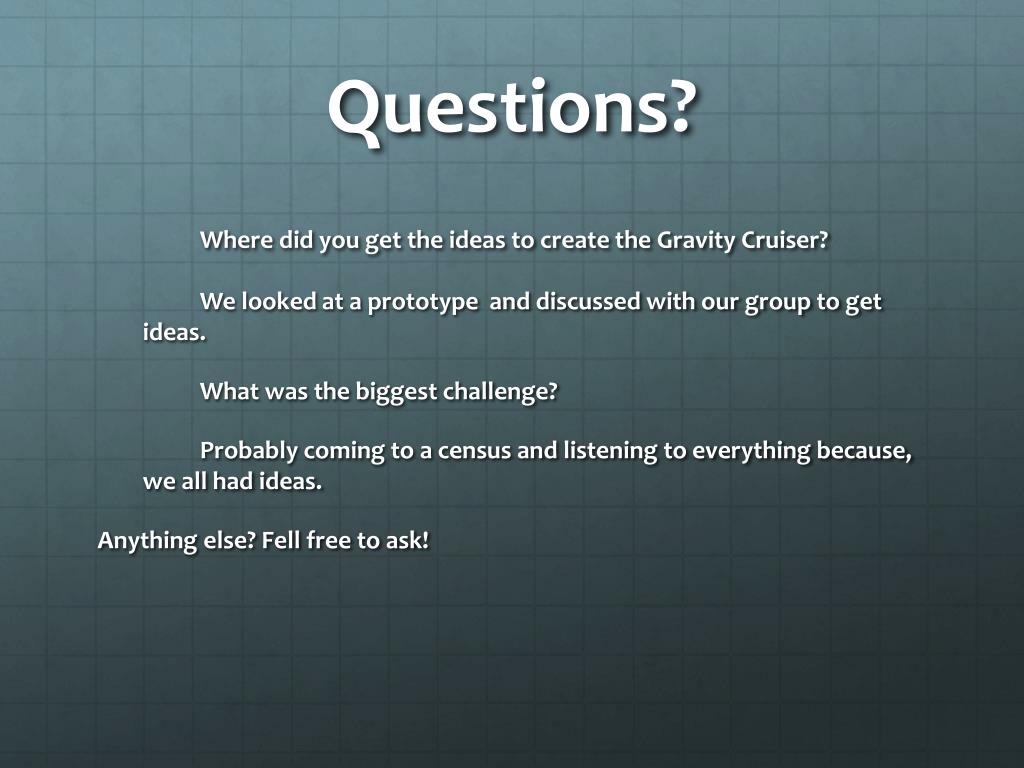 Questions?

Where did you get the ideas to create the Gravity Cruiser?

We looked at a prototype and discussed with our group to get ideas.

What was the biggest challenge?

Probably coming to a census and listening to everything because, we all had ideas.

Anything else? Fell free to ask!